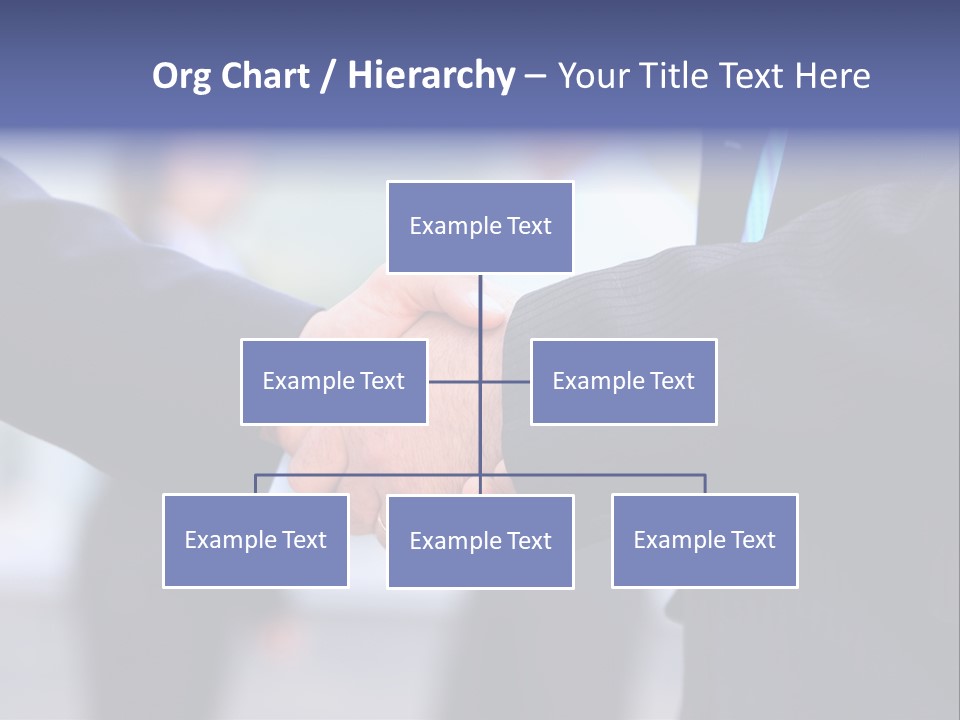 Org Chart / Hierarchy – Your Title Text Here

Example Text

Example Text

Example Text

Example Text

Example Text

Example Text